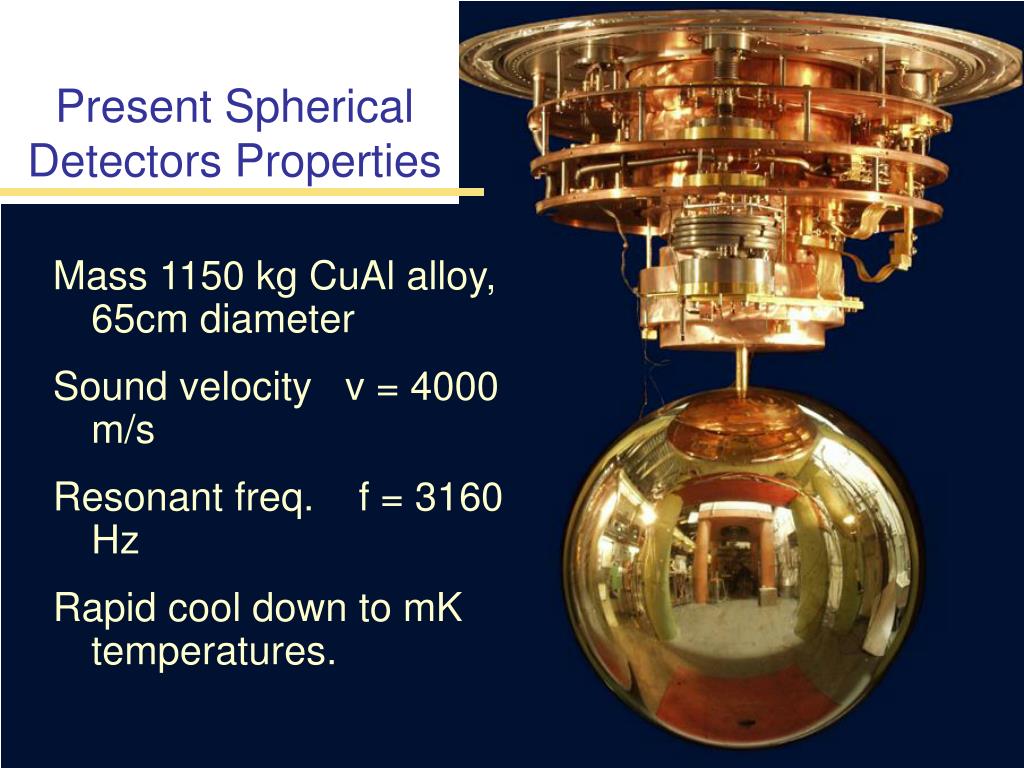 Present Spherical Detectors Properties

Mass 1150 kg CuAl alloy, 65cm diameter

Sound velocity v = 4000 m/s

Resonant freq. f = 3160 Hz

Rapid cool down to mK temperatures.